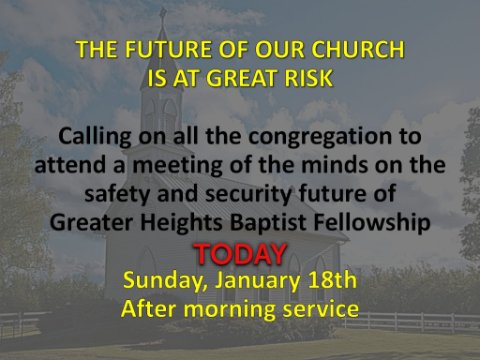 THE FUTURE OF OUR CHURCH
IS AT GREAT RISK

Calling on all the congregation to attend a meeting of the minds on the safety and security future of Greater Heights Baptist Fellowship

TODAY
Sunday, January 18th
After morning service